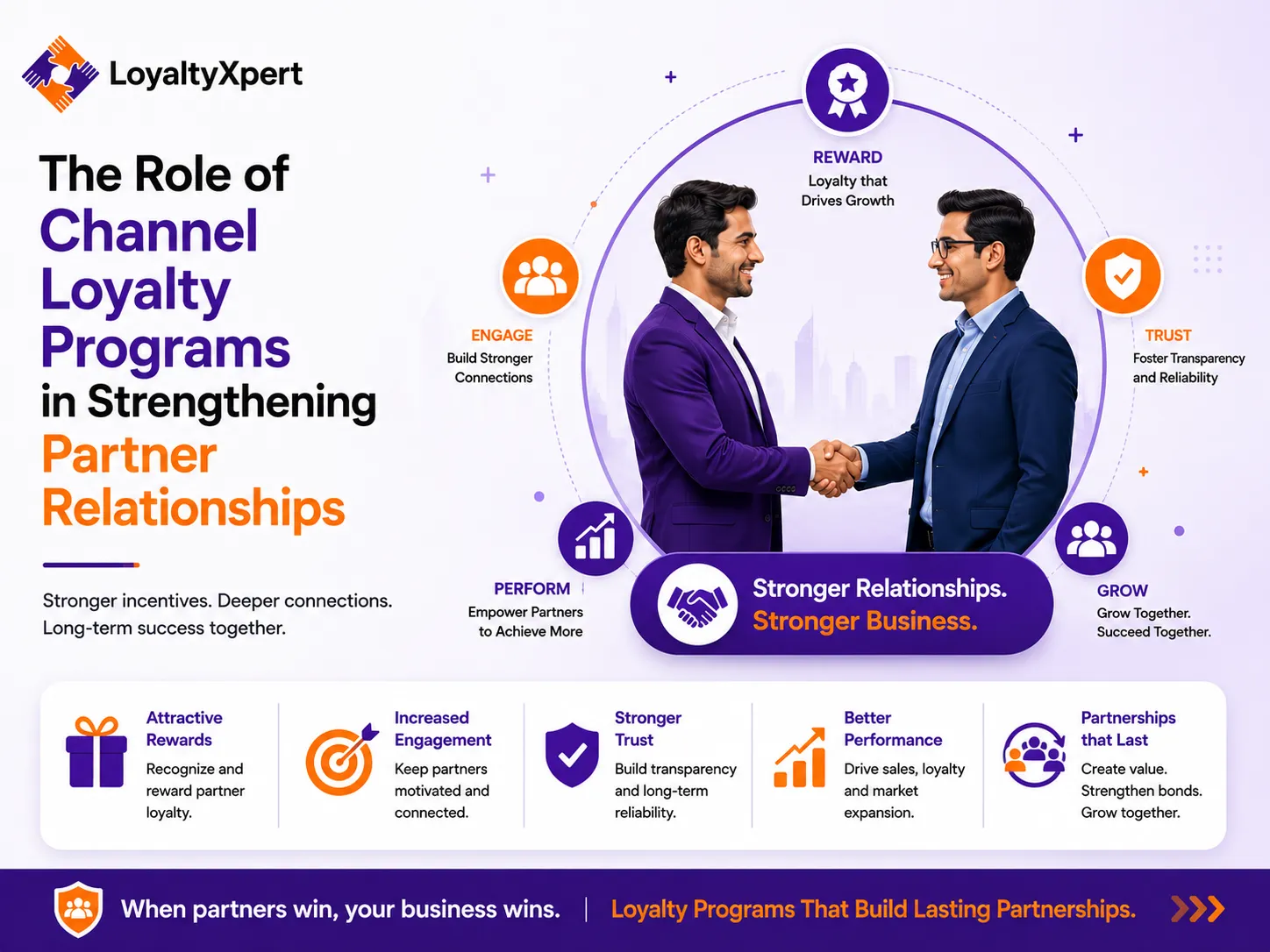 LoyaltyXpert

The Role of Channel Loyalty Programs in Strengthening Partner Relationships

Stronger incentives. Deeper connections. Long-term success together.

REWARD
Loyalty that Drives Growth

ENGAGE
Build Stronger Connections

TRUST
Foster Transparency and Reliability

PERFORM
Empower Partners to Achieve More

GROW
Grow Together. Succeed Together.

Stronger Relationships. Stronger Business.

Attractive Rewards
Recognize and reward partner loyalty.

Increased Engagement
Keep partners motivated and connected.

Stronger Trust
Build transparency and long-term reliability.

Better Performance
Drive sales, loyalty and market expansion.

Partnerships that Last
Create value. Strengthen bonds. Grow together.

When partners win, your business wins. | Loyalty Programs That Build Lasting Partnerships.